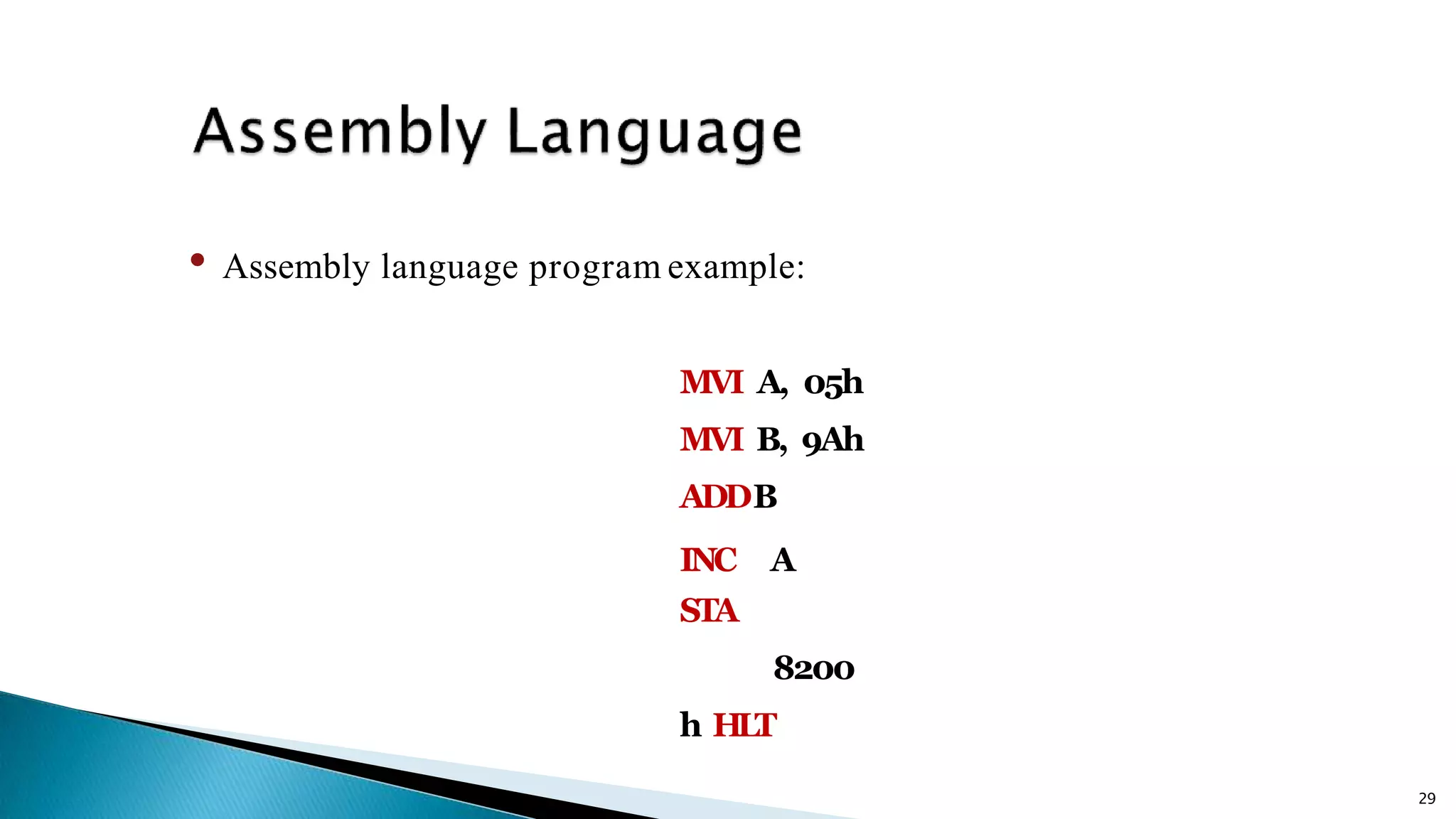 Assembly Language

• Assembly language program example:

MVI A, 05h

MVI B, 9Ah

ADD B

INC A

STA

8200

h HLT

29